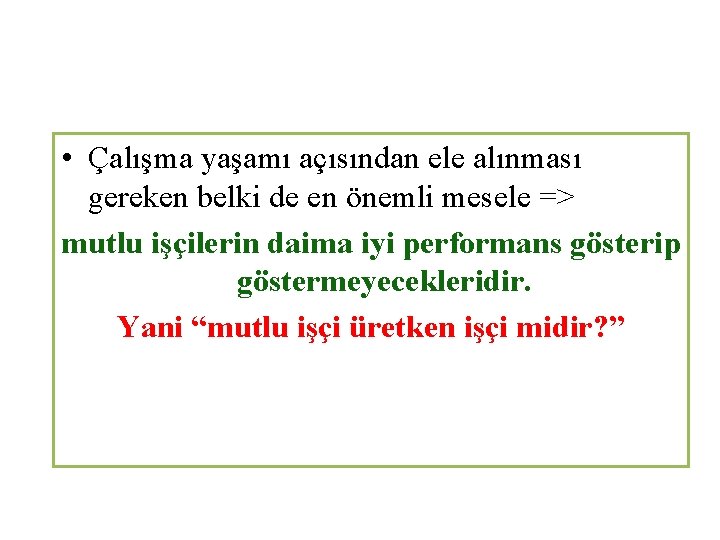 • Çalışma yaşamı açısından ele alınması gereken belki de en önemli mesele =>

mutlu işçilerin daima iyi performans gösterip göstermeyecekleridir.

Yani “mutlu işçi üretken işçi midir?”